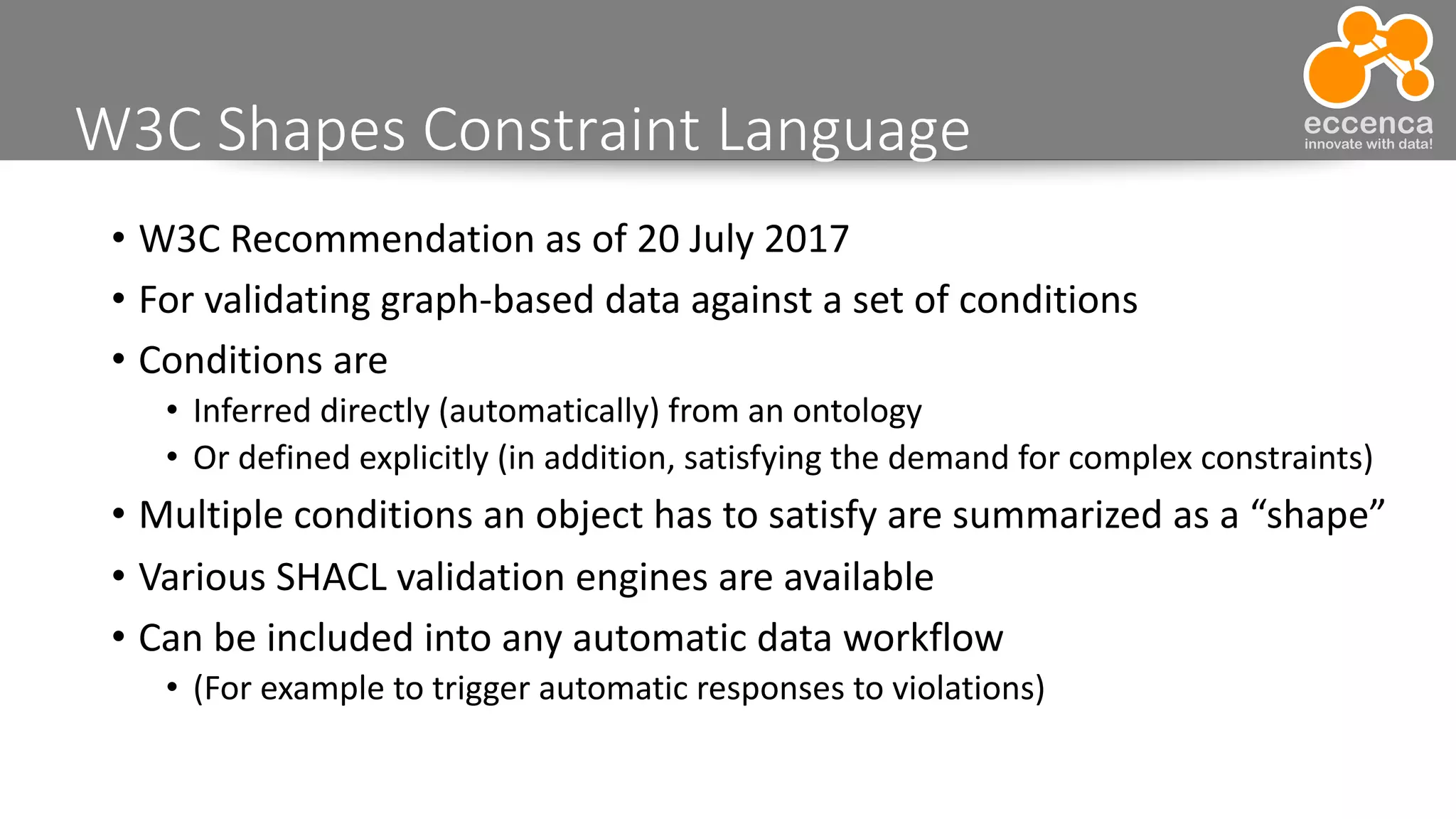 W3C Shapes Constraint Language

eccenca
innovate with data!

• W3C Recommendation as of 20 July 2017
• For validating graph-based data against a set of conditions
• Conditions are
  • Inferred directly (automatically) from an ontology
  • Or defined explicitly (in addition, satisfying the demand for complex constraints)
• Multiple conditions an object has to satisfy are summarized as a “shape”
• Various SHACL validation engines are available
• Can be included into any automatic data workflow
  • (For example to trigger automatic responses to violations)